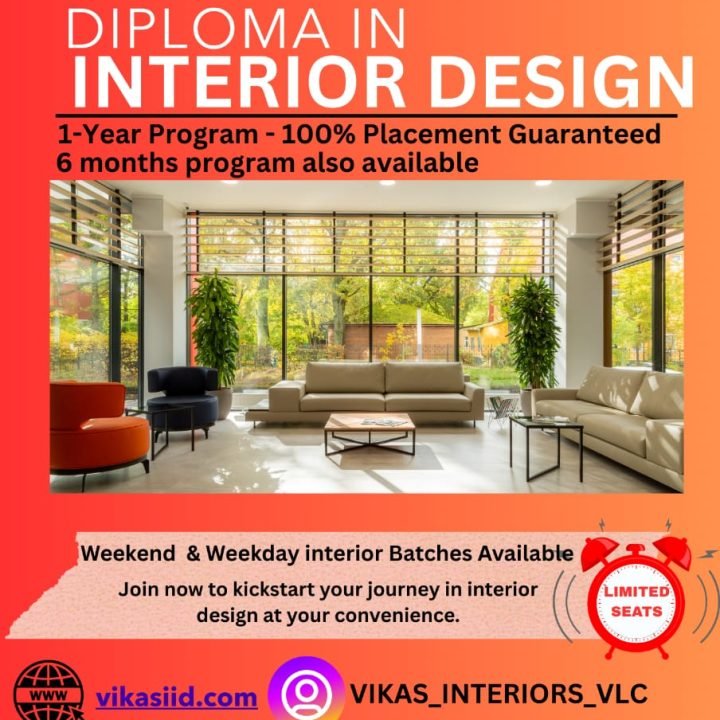 DIPLOMA IN
INTERIOR DESIGN

1-Year Program - 100% Placement Guaranteed
6 months program also available

Weekend & Weekday interior Batches Available

Join now to kickstart your journey in interior design at your convenience.

LIMITED SEATS

WWW

vikasiid.com

VIKAS_INTERIORS_VLC